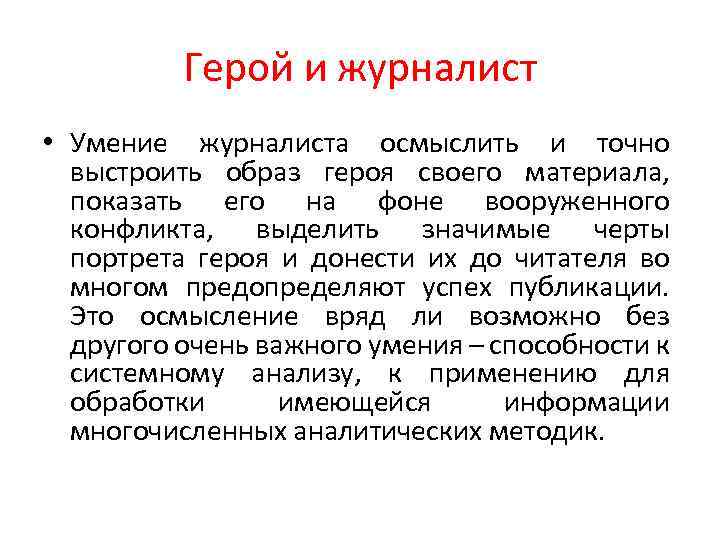 Герой и журналист

• Умение журналиста осмыслить и точно выстроить образ героя своего материала, показать его на фоне вооруженного конфликта, выделить значимые черты портрета героя и донести их до читателя во многом предопределяют успех публикации. Это осмысление вряд ли возможно без другого очень важного умения – способности к системному анализу, к применению для обработки имеющейся информации многочисленных аналитических методик.